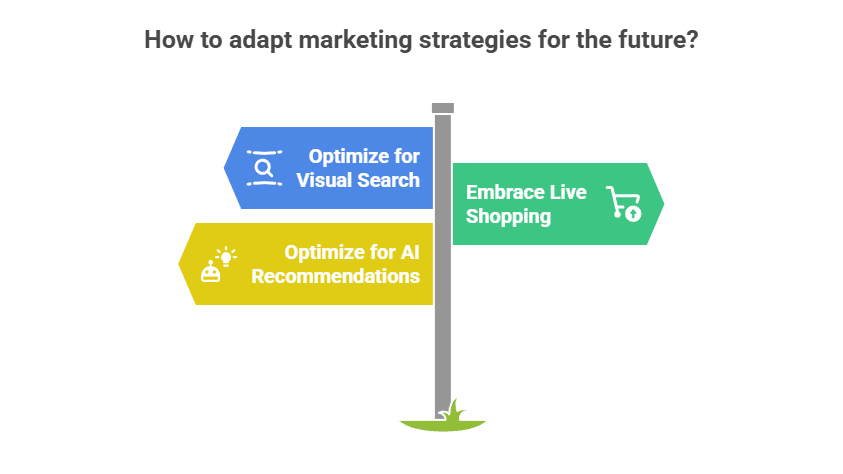 How to adapt marketing strategies for the future?

Optimize for Visual Search

Embrace Live Shopping

Optimize for AI Recommendations